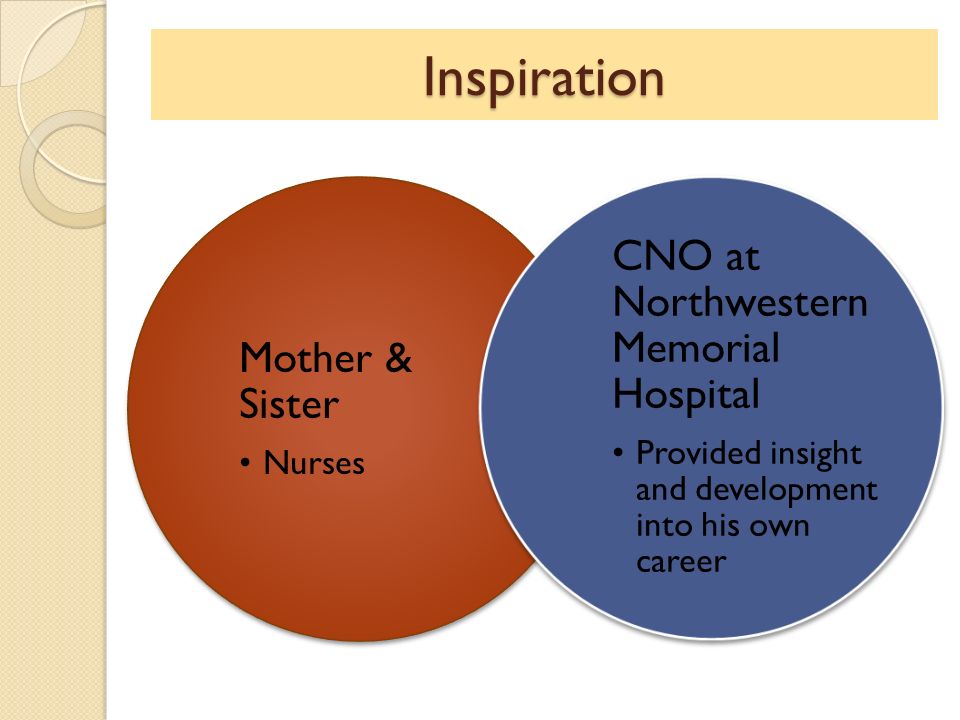 Inspiration

Mother & Sister

• Nurses

CNO at Northwestern Memorial Hospital

• Provided insight and development into his own career